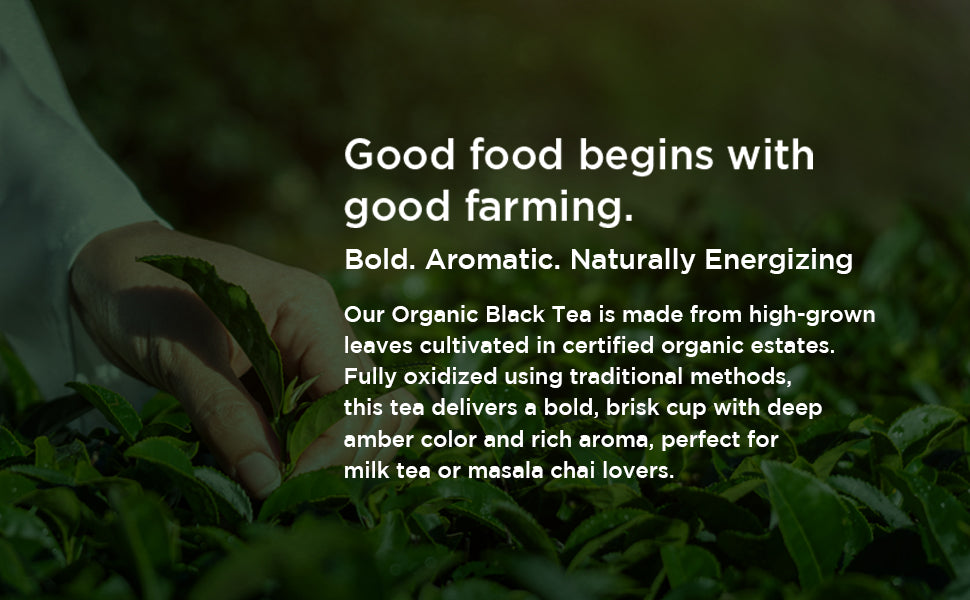 Good food begins with good farming.

Bold. Aromatic. Naturally Energizing

Our Organic Black Tea is made from high-grown leaves cultivated in certified organic estates. Fully oxidized using traditional methods, this tea delivers a bold, brisk cup with deep amber color and rich aroma, perfect for milk tea or masala chai lovers.